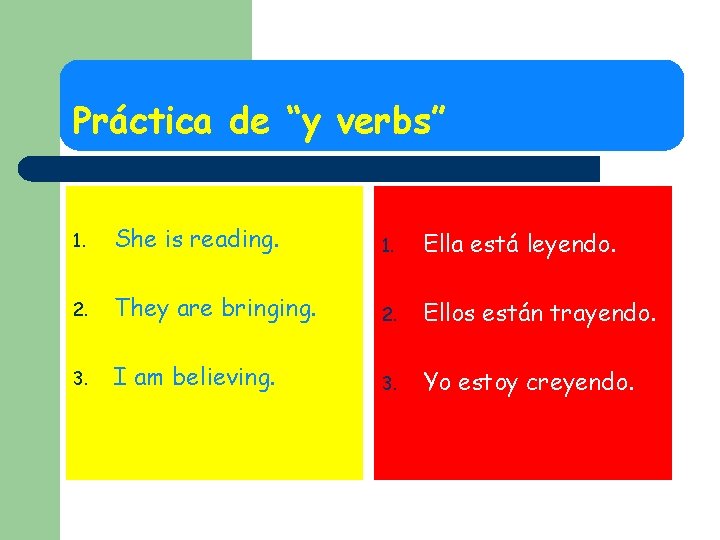 Práctica de “y verbs”

1. She is reading.
2. They are bringing.
3. I am believing.

1. Ella está leyendo.
2. Ellos están trayendo.
3. Yo estoy creyendo.